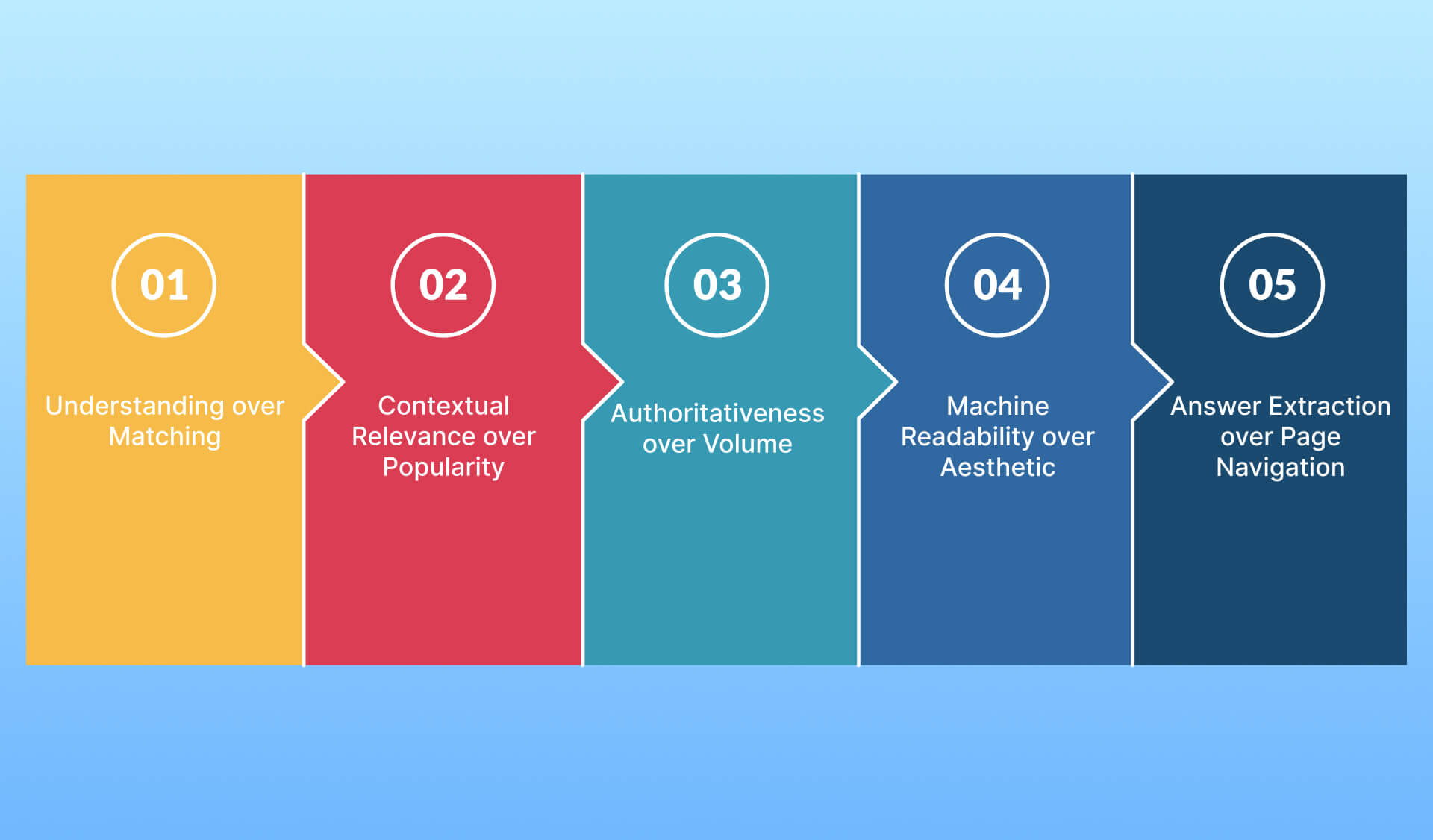 01

Understanding over Matching

02

Contextual Relevance over Popularity

03

Authoritativeness over Volume

04

Machine Readability over Aesthetic

05

Answer Extraction over Page Navigation